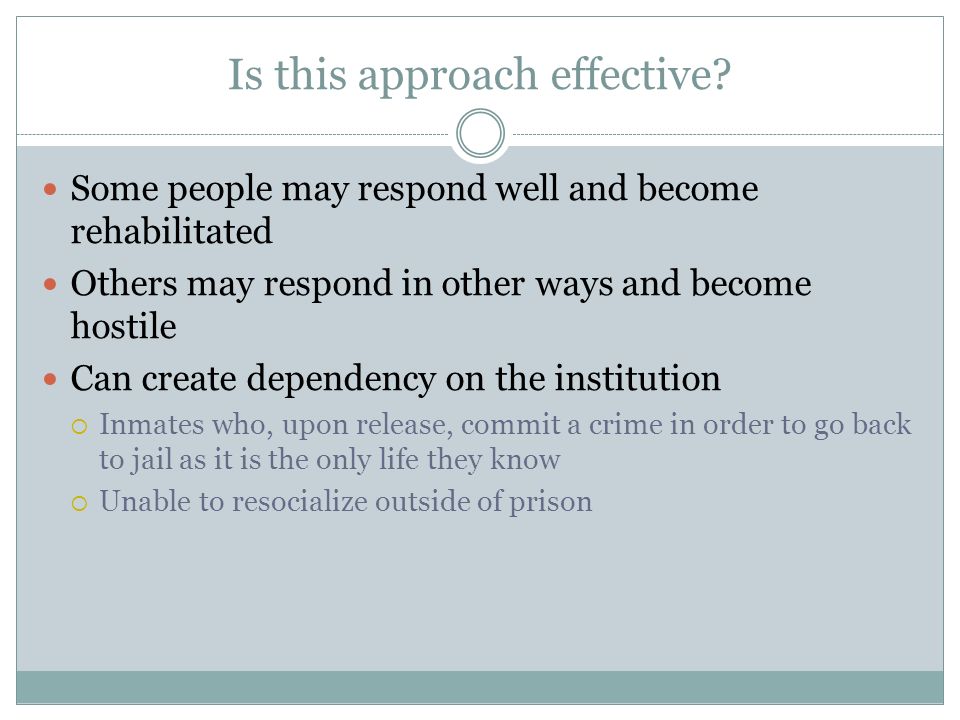 Is this approach effective?

- Some people may respond well and become rehabilitated
- Others may respond in other ways and become hostile
- Can create dependency on the institution
  - Inmates who, upon release, commit a crime in order to go back to jail as it is the only life they know
  - Unable to resocialize outside of prison